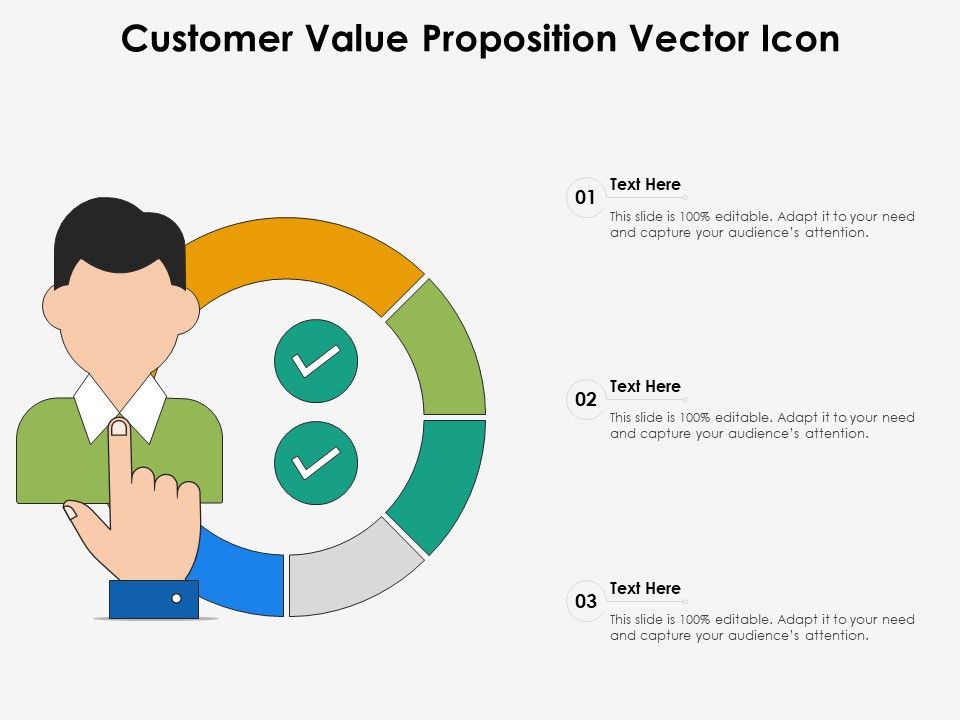 Customer Value Proposition Vector Icon

01
Text Here
This slide is 100% editable. Adapt it to your need and capture your audience's attention.

02
Text Here
This slide is 100% editable. Adapt it to your need and capture your audience's attention.

03
Text Here
This slide is 100% editable. Adapt it to your need and capture your audience's attention.